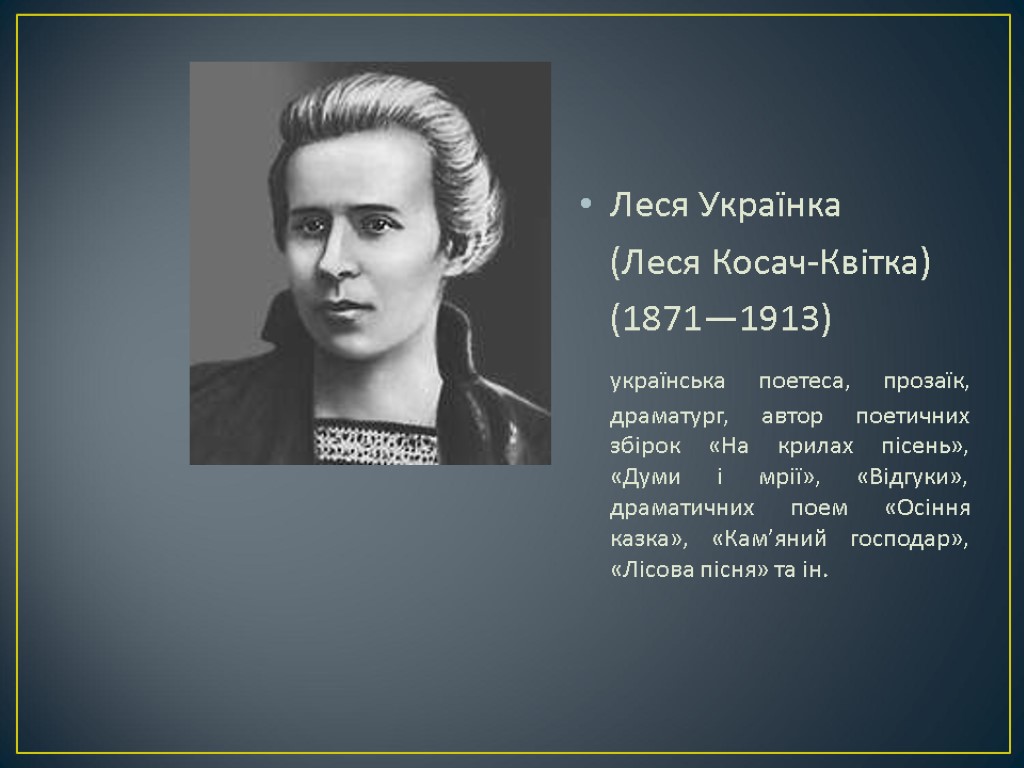 • Леся Українка
(Леся Косач-Квітка)
(1871—1913)

українська поетеса, прозаїк, драматург, автор поетичних збірок «На крилах пісень», «Думи і мрії», «Відгуки», драматичних поем «Осіння казка», «Кам’яний господар», «Лісова пісня» та ін.